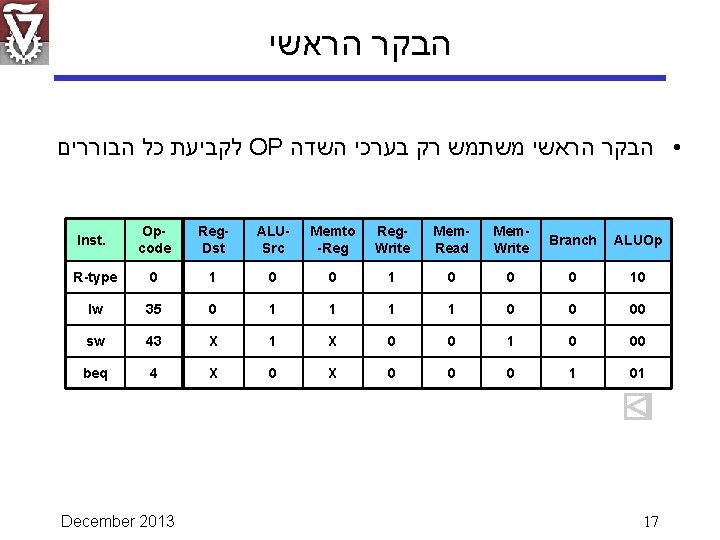 הבקר הראשי

• הבקר הראשי משתמש רק בערכי השדה OP לקביעת כל הבוררים

| Inst. | Op-code | Reg-Dst | ALU-Src | Memto-Reg | Reg-Write | Mem-Read | Mem-Write | Branch | ALUOp |
|---|---|---|---|---|---|---|---|---|---|
| R-type | 0 | 1 | 0 | 0 | 1 | 0 | 0 | 0 | 10 |
| lw | 35 | 0 | 1 | 1 | 1 | 1 | 0 | 0 | 00 |
| sw | 43 | X | 1 | X | 0 | 0 | 1 | 0 | 00 |
| beq | 4 | X | 0 | X | 0 | 0 | 0 | 1 | 01 |

December 2013

17